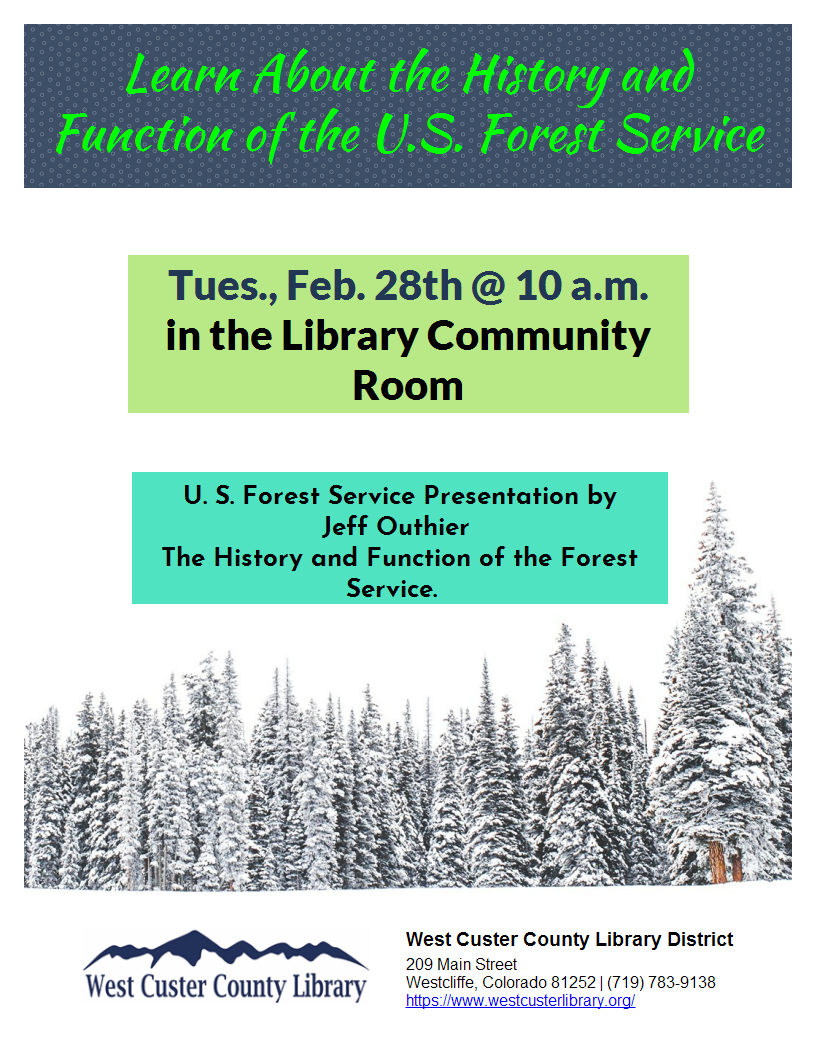 Learn About the History and Function of the U.S. Forest Service

Tues., Feb. 28th @ 10 a.m. in the Library Community Room

U. S. Forest Service Presentation by Jeff Outhier
The History and Function of the Forest Service.

West Custer County Library

West Custer County Library District
209 Main Street
Westcliffe, Colorado 81252 | (719) 783-9138
https://www.westcusterlibrary.org/